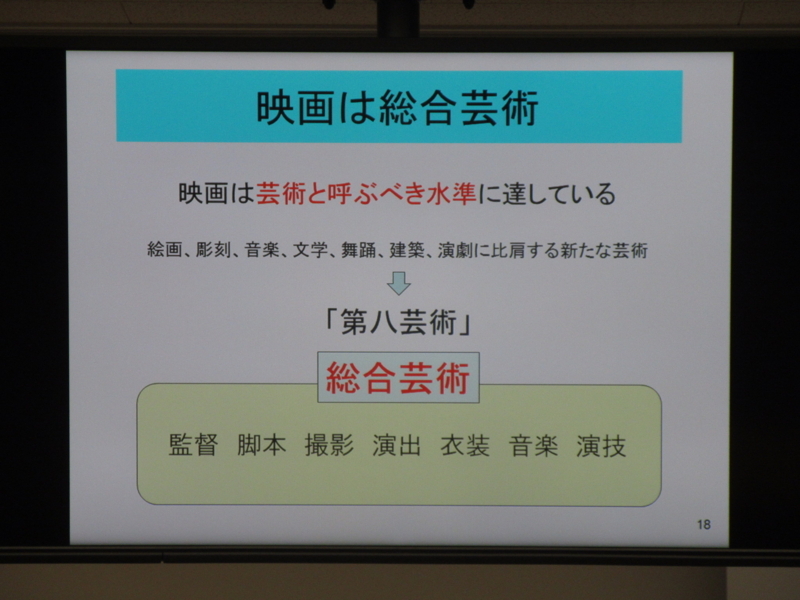 映画は総合芸術

映画は芸術と呼ぶべき水準に達している

絵画、彫刻、音楽、文学、舞踊、建築、演劇に比肩する新たな芸術

「第八芸術」

総合芸術

監督　脚本　撮影　演出　衣装　音楽　演技

18